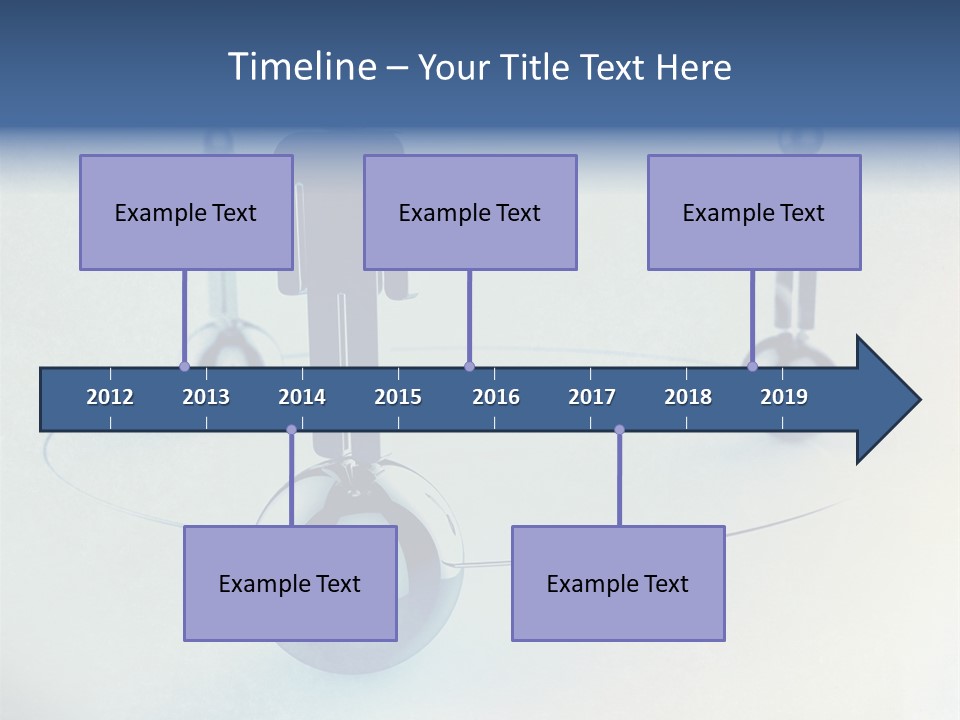 Timeline – Your Title Text Here

Example Text

Example Text

Example Text

2012 2013 2014 2015 2016 2017 2018 2019

Example Text

Example Text